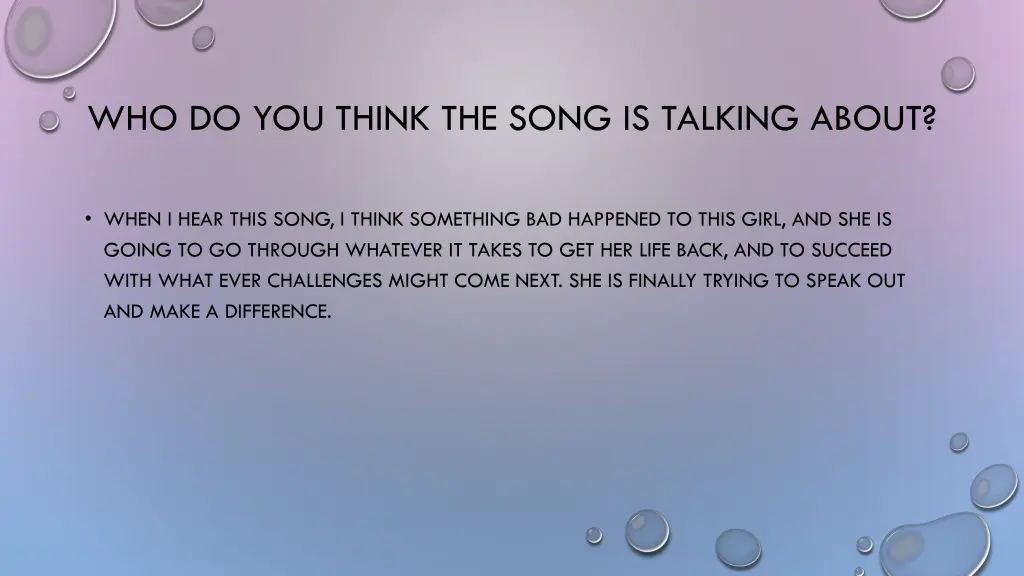 WHO DO YOU THINK THE SONG IS TALKING ABOUT?

• WHEN I HEAR THIS SONG, I THINK SOMETHING BAD HAPPENED TO THIS GIRL, AND SHE IS GOING TO GO THROUGH WHATEVER IT TAKES TO GET HER LIFE BACK, AND TO SUCCEED WITH WHAT EVER CHALLENGES MIGHT COME NEXT. SHE IS FINALLY TRYING TO SPEAK OUT AND MAKE A DIFFERENCE.